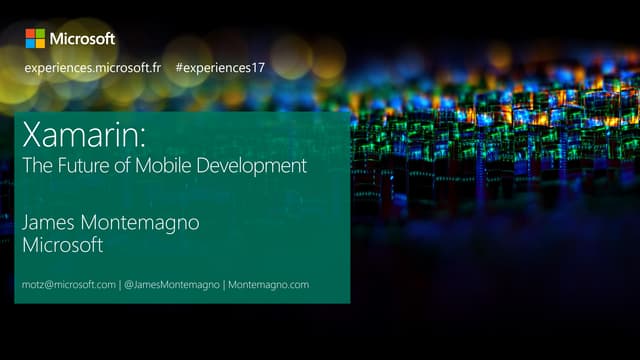 Microsoft

experiences.microsoft.fr #experiences17

Xamarin:
The Future of Mobile Development

James Montemagno
Microsoft

motz@microsoft.com | @JamesMontemagno | Montemagno.com